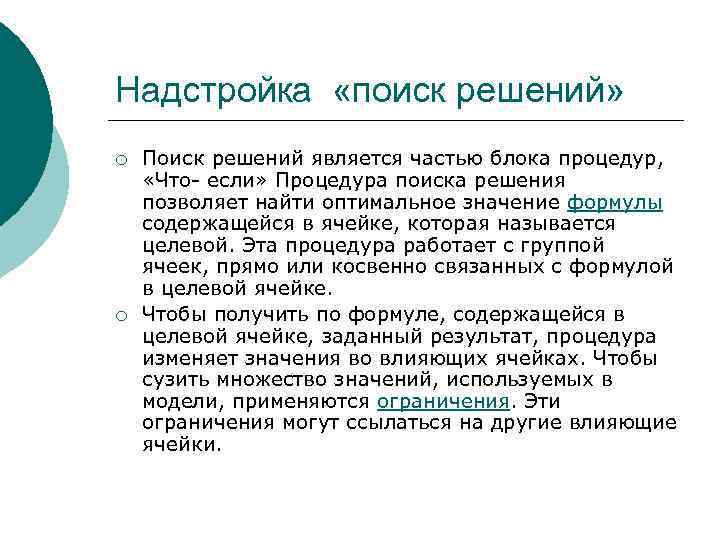 Надстройка «поиск решений»

○ Поиск решений является частью блока процедур, «Что- если» Процедура поиска решения позволяет найти оптимальное значение формулы содержащейся в ячейке, которая называется целевой. Эта процедура работает с группой ячеек, прямо или косвенно связанных с формулой в целевой ячейке.

○ Чтобы получить по формуле, содержащейся в целевой ячейке, заданный результат, процедура изменяет значения во влияющих ячейках. Чтобы сузить множество значений, используемых в модели, применяются ограничения. Эти ограничения могут ссылаться на другие влияющие ячейки.